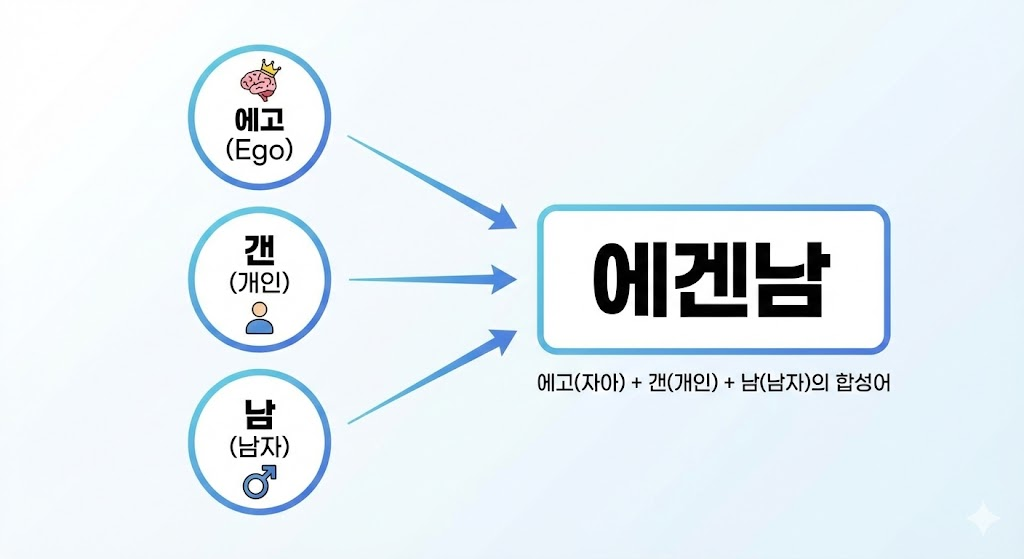 에고
(Ego)

갠
(개인)

남
(남자)

에겐남

에고(자아) + 갠(개인) + 남(남자)의 합성어